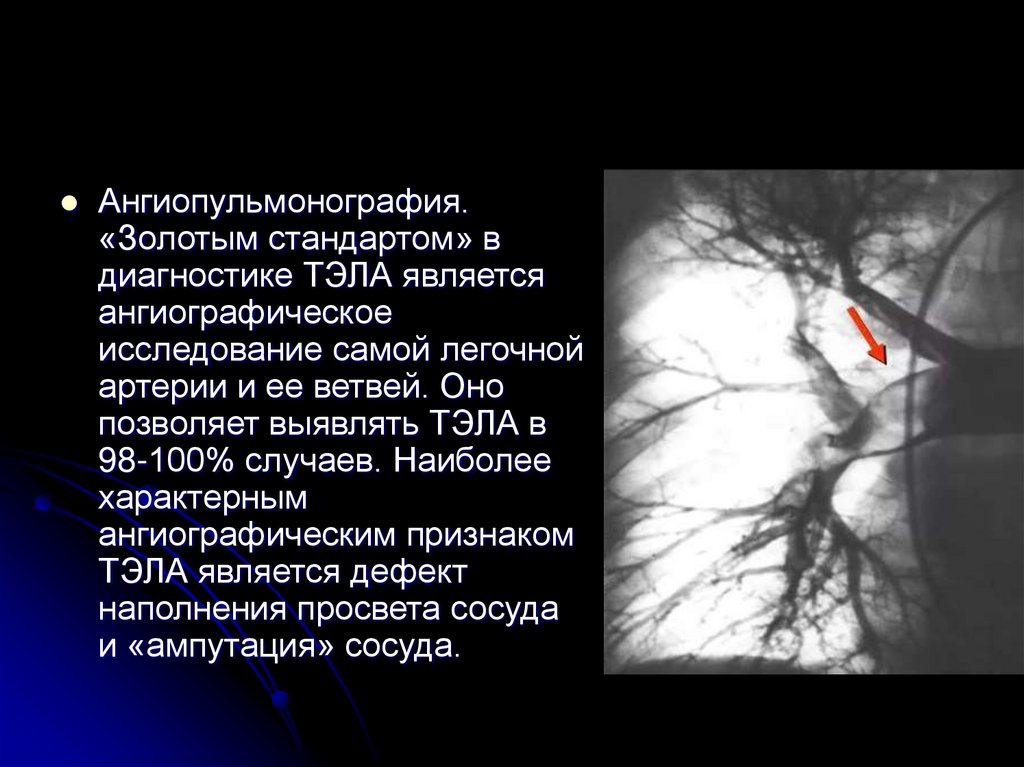 Ангиопульмонография. «Золотым стандартом» в диагностике ТЭЛА является ангиографическое исследование самой легочной артерии и ее ветвей. Оно позволяет выявлять ТЭЛА в 98-100% случаев. Наиболее характерным ангиографическим признаком ТЭЛА является дефект наполнения просвета сосуда и «ампутация» сосуда.